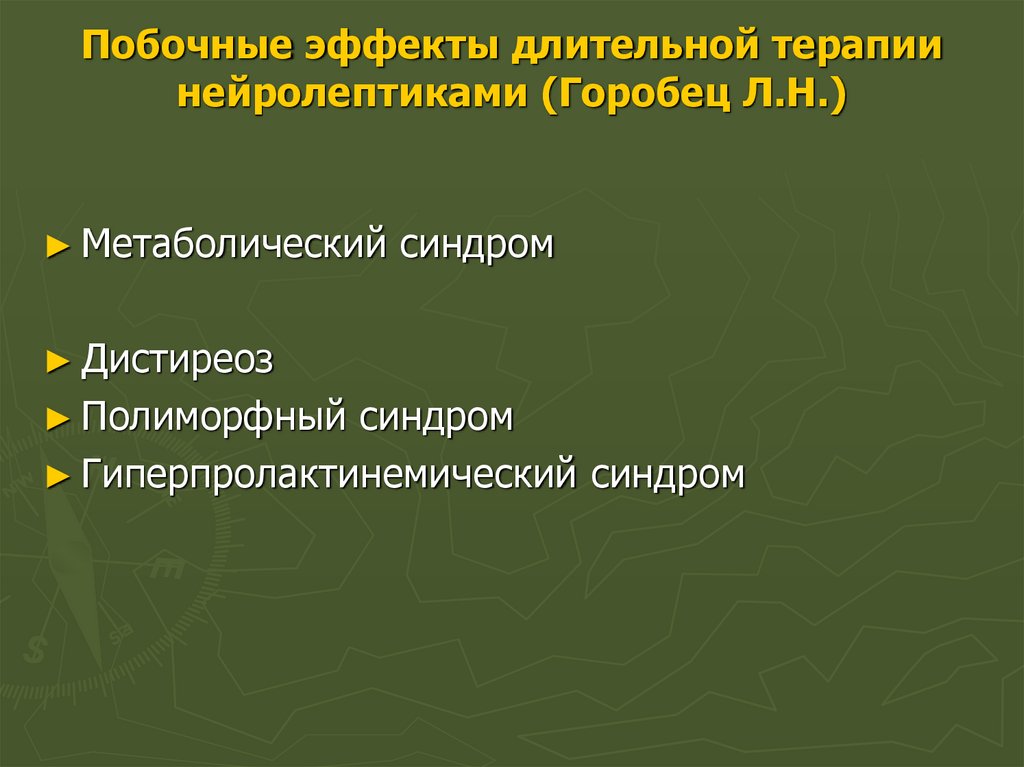 Побочные эффекты длительной терапии нейролептиками (Горобец Л.Н.)

► Метаболический синдром

► Дистиреоз
► Полиморфный синдром
► Гиперпролактинемический синдром